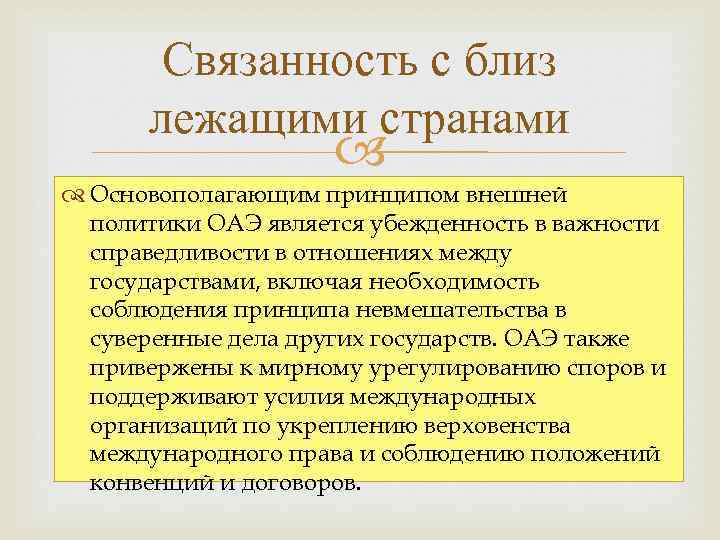 Связанность с близ лежащими странами

Основополагающим принципом внешней политики ОАЭ является убежденность в важности справедливости в отношениях между государствами, включая необходимость соблюдения принципа невмешательства в суверенные дела других государств. ОАЭ также привержены к мирному урегулированию споров и поддерживают усилия международных организаций по укреплению верховенства международного права и соблюдению положений конвенций и договоров.